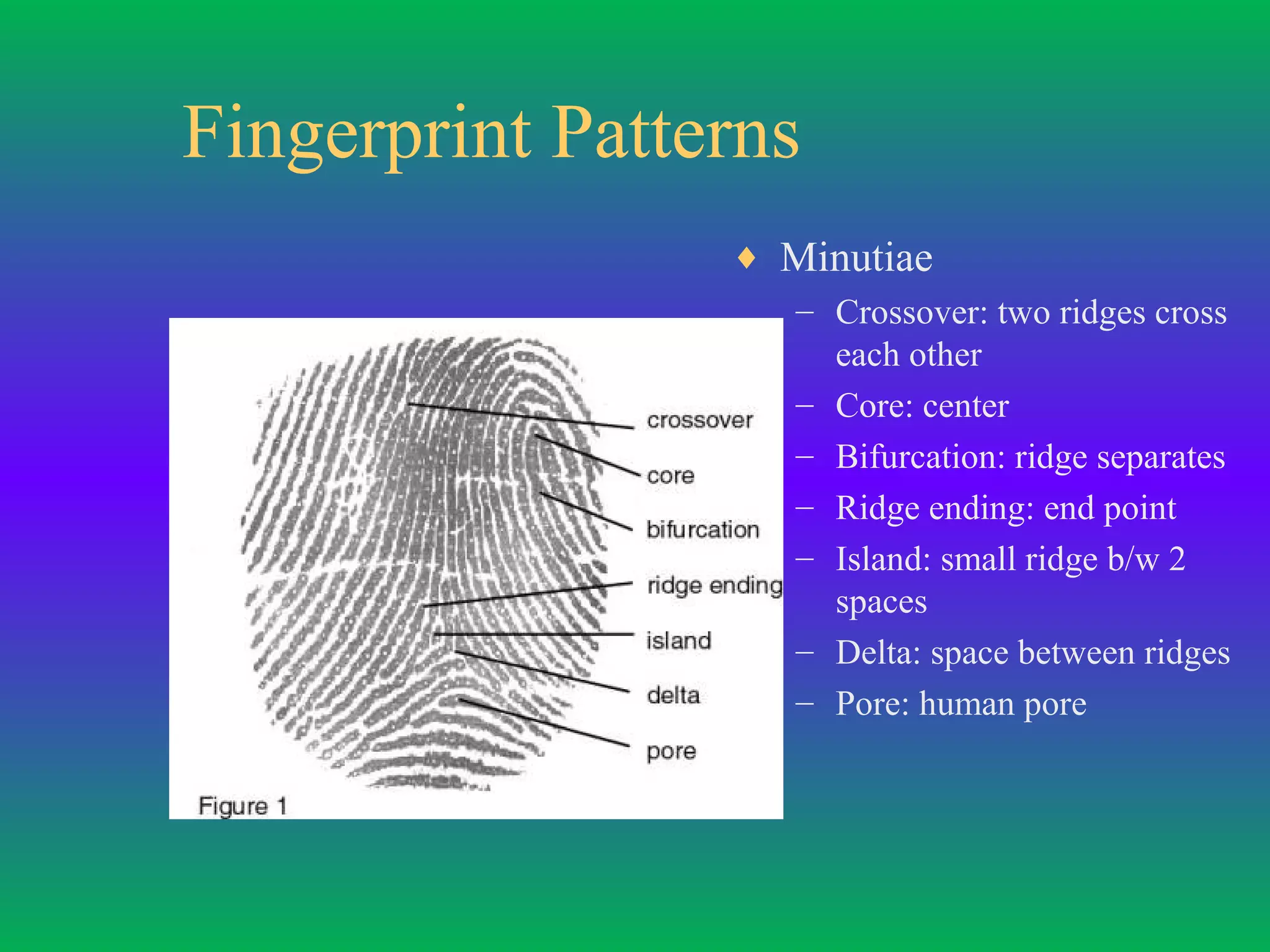 Fingerprint Patterns

crossover
core
bifurcation
ridge ending
island
delta
pore
Figure 1

♦ Minutiae
– Crossover: two ridges cross each other
– Core: center
– Bifurcation: ridge separates
– Ridge ending: end point
– Island: small ridge b/w 2 spaces
– Delta: space between ridges
– Pore: human pore